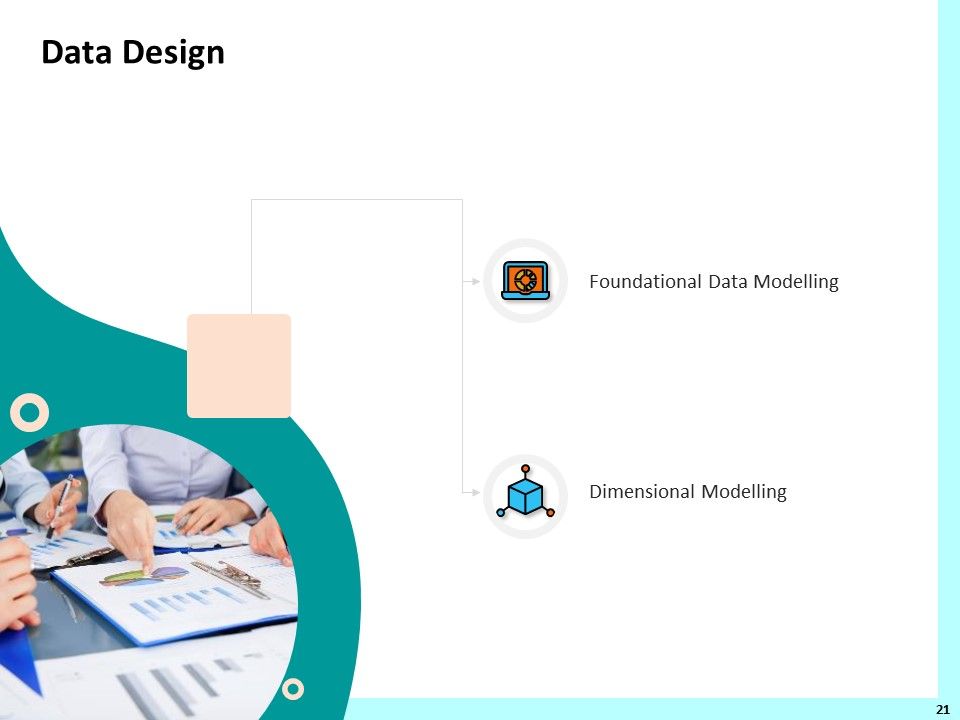 Data Design

Foundational Data Modelling

Dimensional Modelling

21